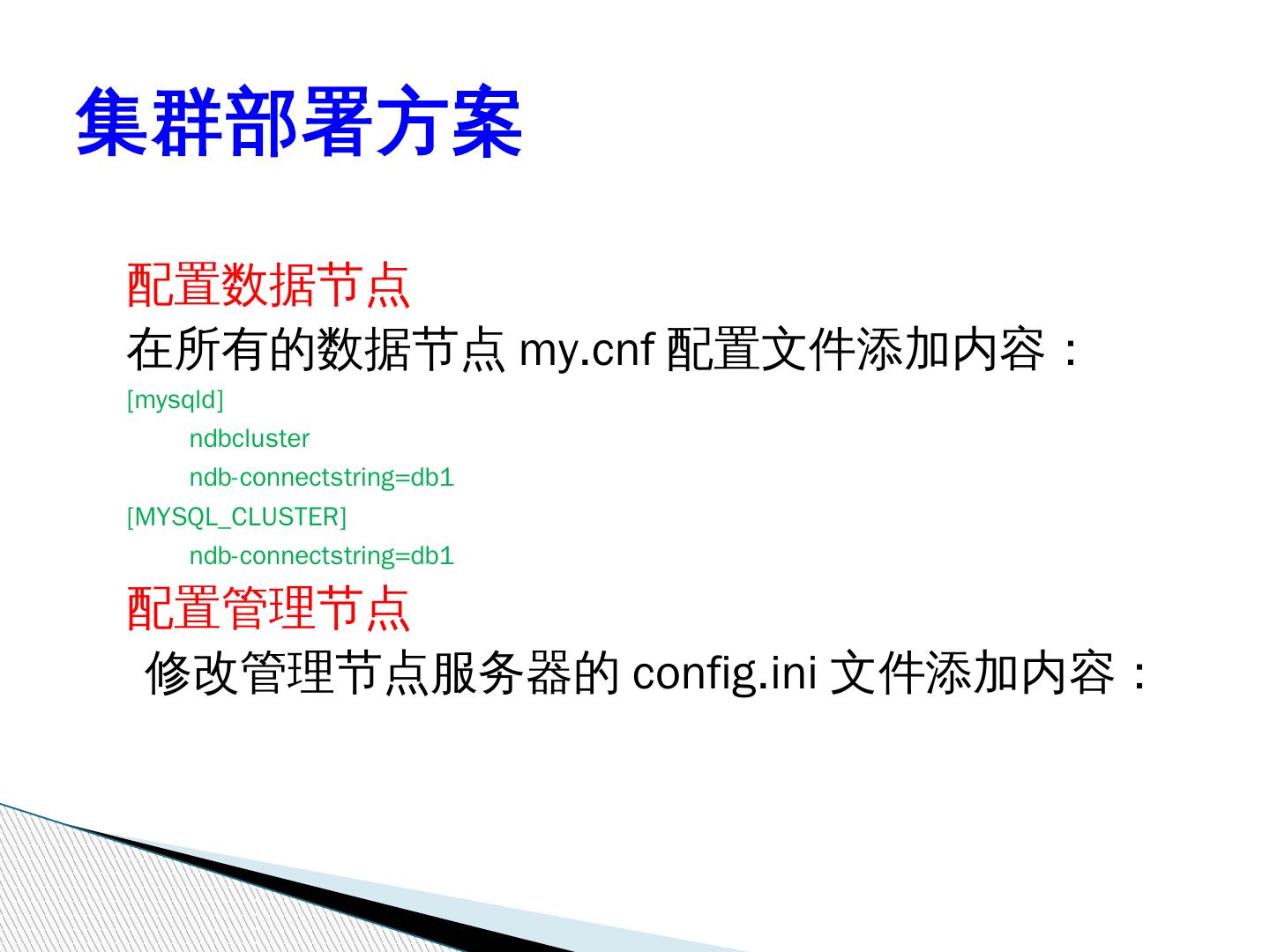 集群部署方案

配置数据节点

在所有的数据节点 my.cnf 配置文件添加内容：

[mysqld]

ndbcluster

ndb-connectstring=db1

[MYSQL_CLUSTER]

ndb-connectstring=db1

配置管理节点

修改管理节点服务器的 config.ini 文件添加内容：